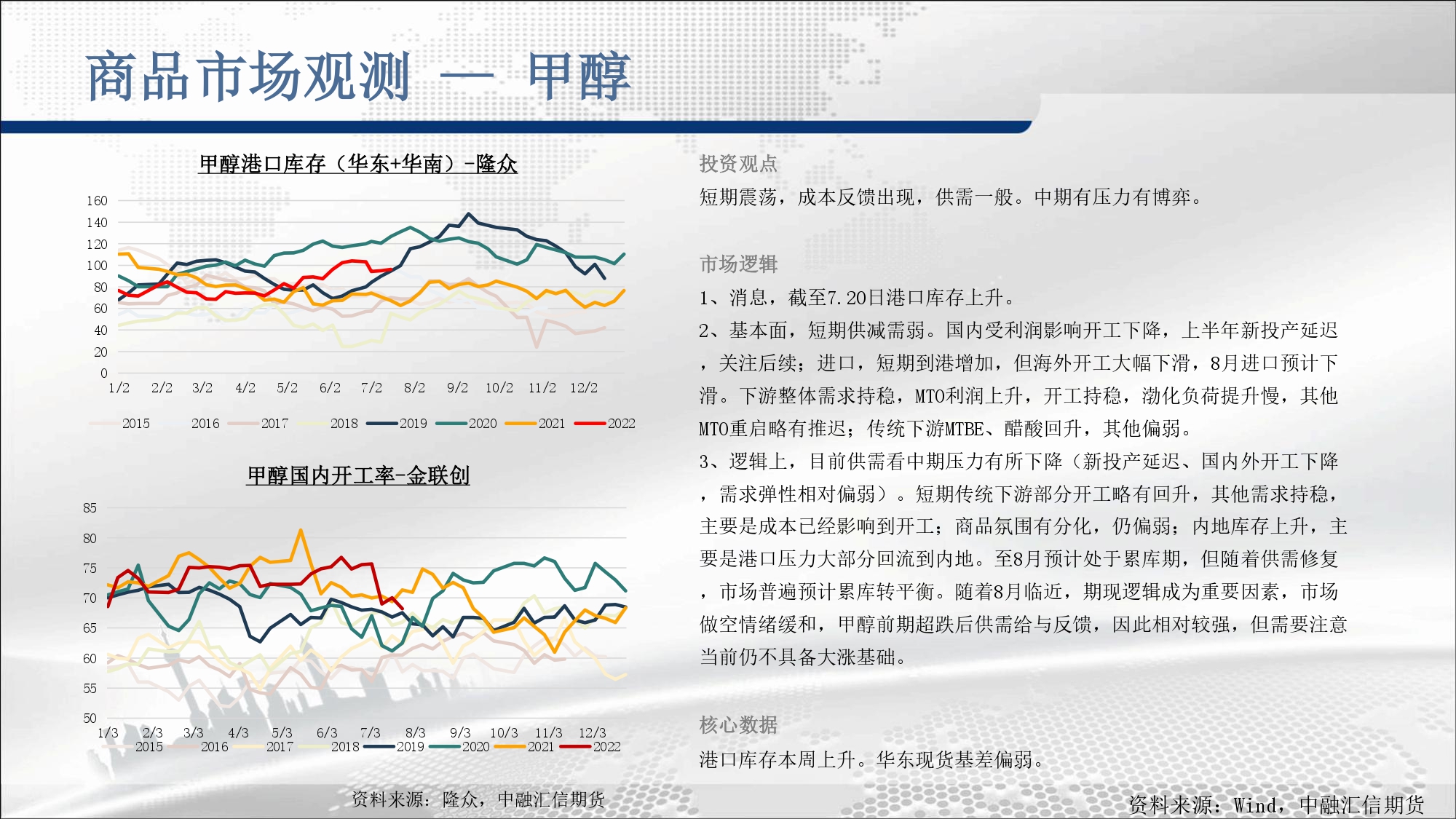 商品市场观测 — 甲醇

甲醇港口库存（华东+华南）-隆众

160
140
120
100
80
60
40
20
0
1/2 2/2 3/2 4/2 5/2 6/2 7/2 8/2 9/2 10/2 11/2 12/2

2015 2016 2017 2018 2019 2020 2021 2022

甲醇国内开工率-金联创

85
80
75
70
65
60
55
50
1/3 2/3 3/3 4/3 5/3 6/3 7/3 8/3 9/3 10/3 11/3 12/3
2015 2016 2017 2018 2019 2020 2021 2022

资料来源：隆众，中融汇信期货

投资观点

短期震荡，成本反馈出现，供需一般。中期有压力有博弈。

市场逻辑

1、消息，截至7.20日港口库存上升。

2、基本面，短期供减需弱。国内受利润影响开工下降，上半年新投产延迟，关注后续；进口，短期到港增加，但海外开工大幅下滑，8月进口预计下滑。下游整体需求持稳，MTO利润上升，开工持稳，渤化负荷提升慢，其他MTO重启略有推迟；传统下游MTBE、醋酸回升，其他偏弱。

3、逻辑上，目前供需看中期压力有所下降（新投产延迟、国内外开工下降，需求弹性相对偏弱）。短期传统下游部分开工略有回升，其他需求持稳，主要是成本已经影响到开工；商品氛围有分化，仍偏弱；内地库存上升，主要是港口压力大部分回流到内地。至8月预计处于累库期，但随着供需修复，市场普遍预计累库转平衡。随着8月临近，期现逻辑成为重要因素，市场做空情绪缓和，甲醇前期超跌后供需给与反馈，因此相对较强，但需要注意当前仍不具备大涨基础。

核心数据

港口库存本周上升。华东现货基差偏弱。

资料来源：Wind，中融汇信期货